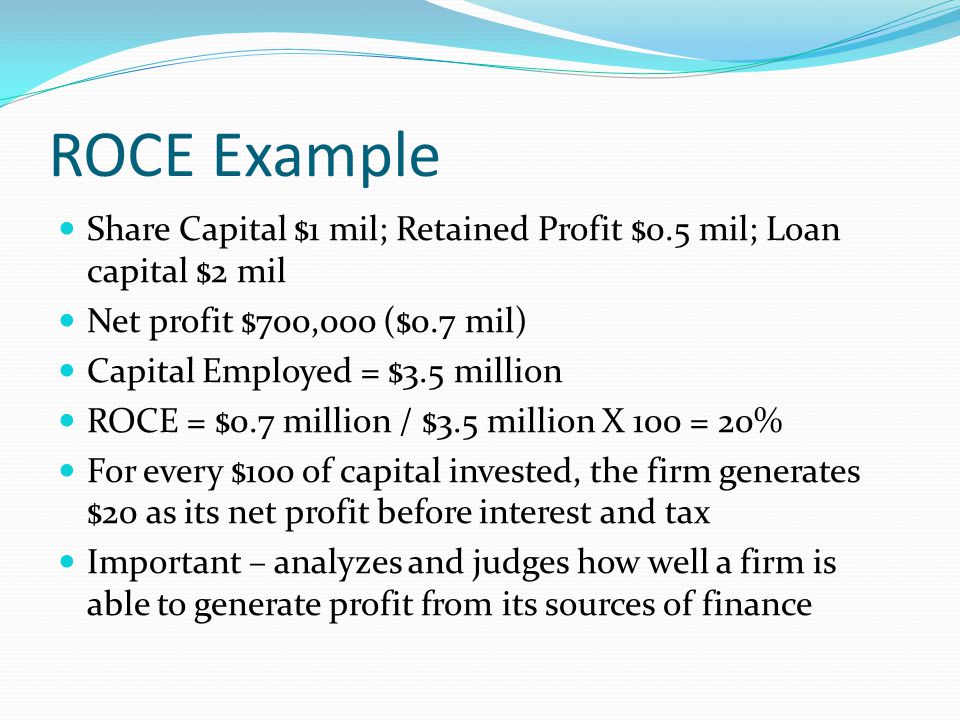 ROCE Example

- Share Capital \$1 mil; Retained Profit \$0.5 mil; Loan capital \$2 mil
- Net profit \$700,000 (\$0.7 mil)
- Capital Employed = \$3.5 million
- ROCE = \$0.7 million / \$3.5 million X 100 = 20%
- For every \$100 of capital invested, the firm generates \$20 as its net profit before interest and tax
- Important – analyzes and judges how well a firm is able to generate profit from its sources of finance